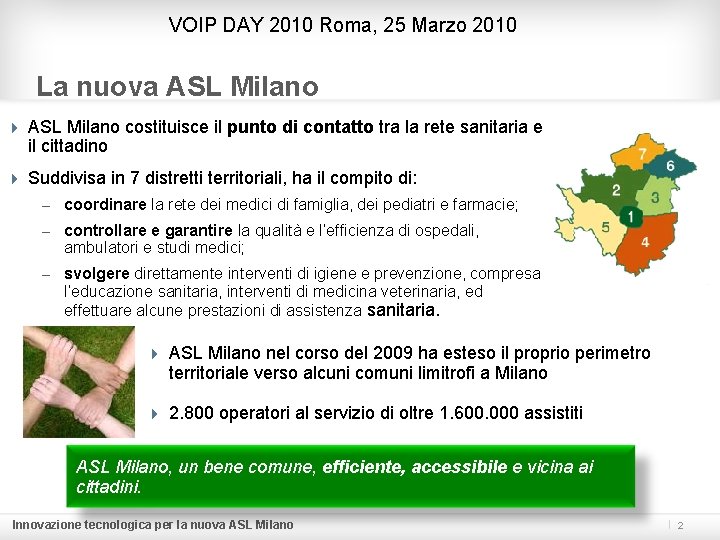 VOIP DAY 2010 Roma, 25 Marzo 2010

La nuova ASL Milano

ASL Milano costituisce il punto di contatto tra la rete sanitaria e il cittadino

Suddivisa in 7 distretti territoriali, ha il compito di:

– coordinare la rete dei medici di famiglia, dei pediatri e farmacie;

– controllare e garantire la qualità e l'efficienza di ospedali, ambulatori e studi medici;

– svolgere direttamente interventi di igiene e prevenzione, compresa l'educazione sanitaria, interventi di medicina veterinaria, ed effettuare alcune prestazioni di assistenza sanitaria.

7
6
2
3
1
5
4

ASL Milano nel corso del 2009 ha esteso il proprio perimetro territoriale verso alcuni comuni limitrofi a Milano

2.800 operatori al servizio di oltre 1.600.000 assistiti

ASL Milano, un bene comune, efficiente, accessibile e vicina ai cittadini.

Innovazione tecnologica per la nuova ASL Milano

2